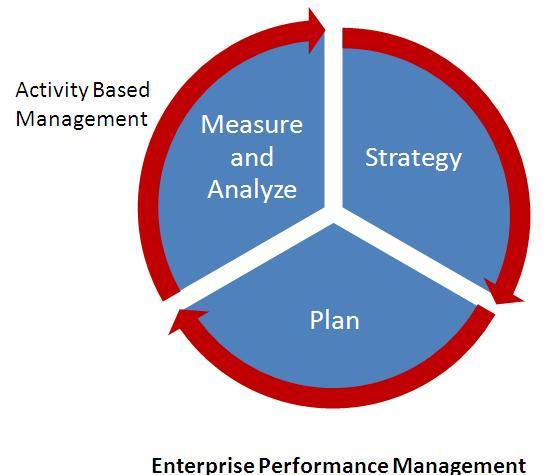 Activity Based Management

Measure and Analyze

Strategy

Plan

Enterprise Performance Management